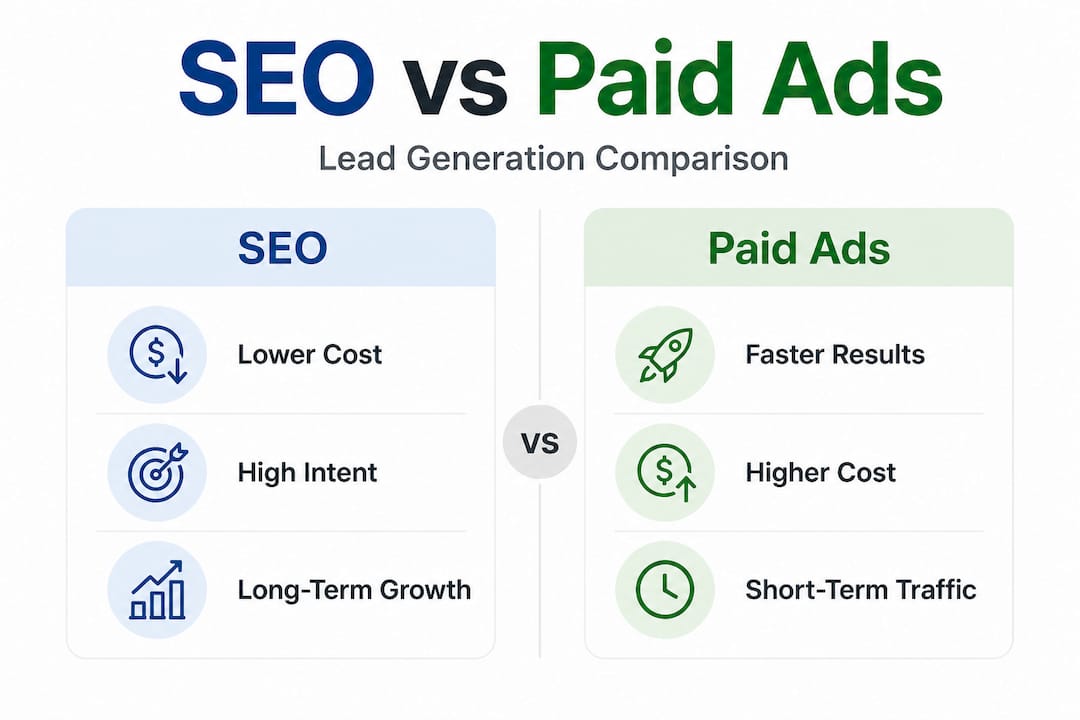 SEO vs Paid Ads

Lead Generation Comparison

SEO

Lower Cost

High Intent

Long-Term Growth

VS

Paid Ads

Faster Results

Higher Cost

Short-Term Traffic